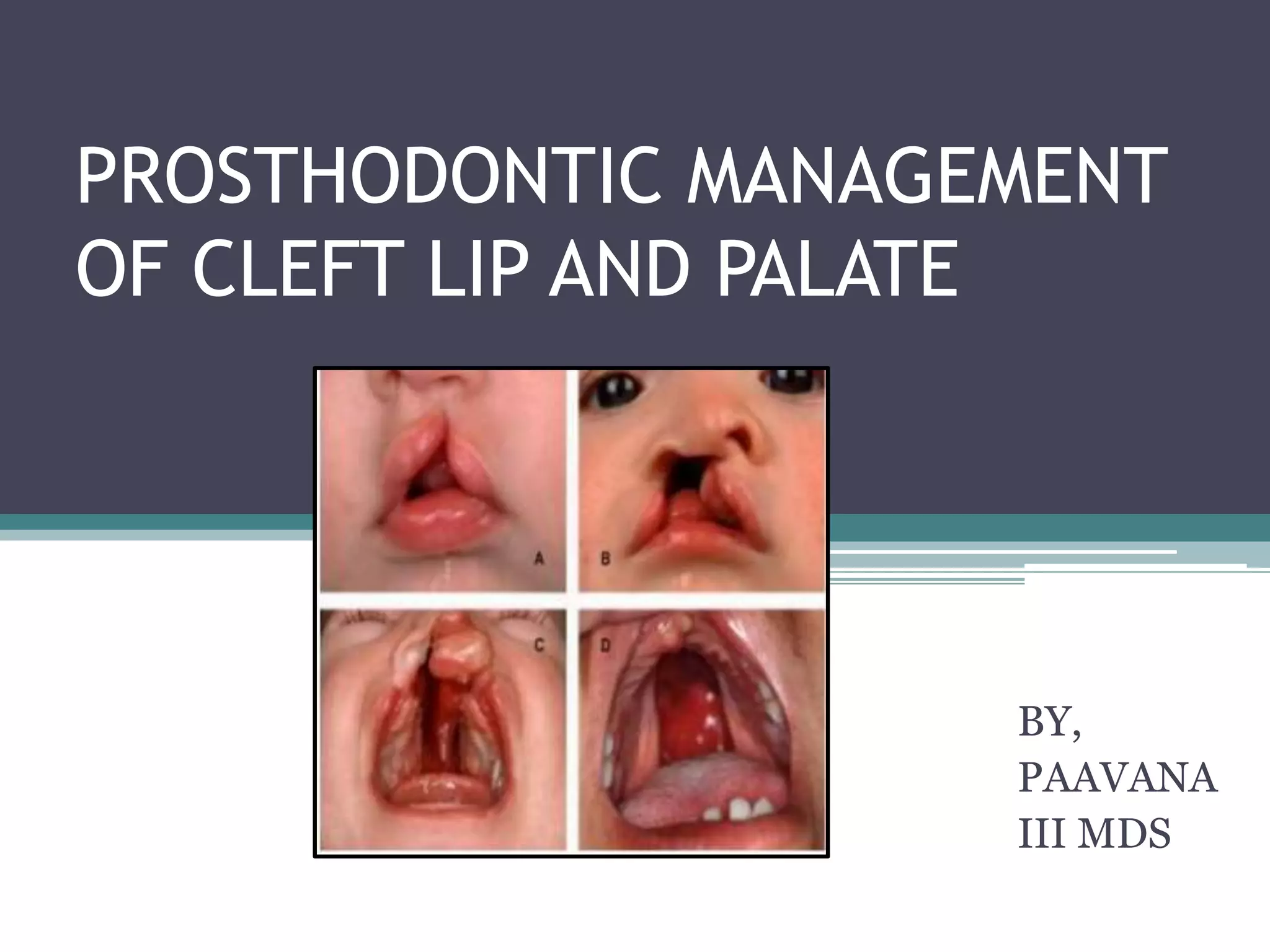 PROSTHODONTIC MANAGEMENT OF CLEFT LIP AND PALATE

A

B

C

D

BY,
PAAVANA
III MDS